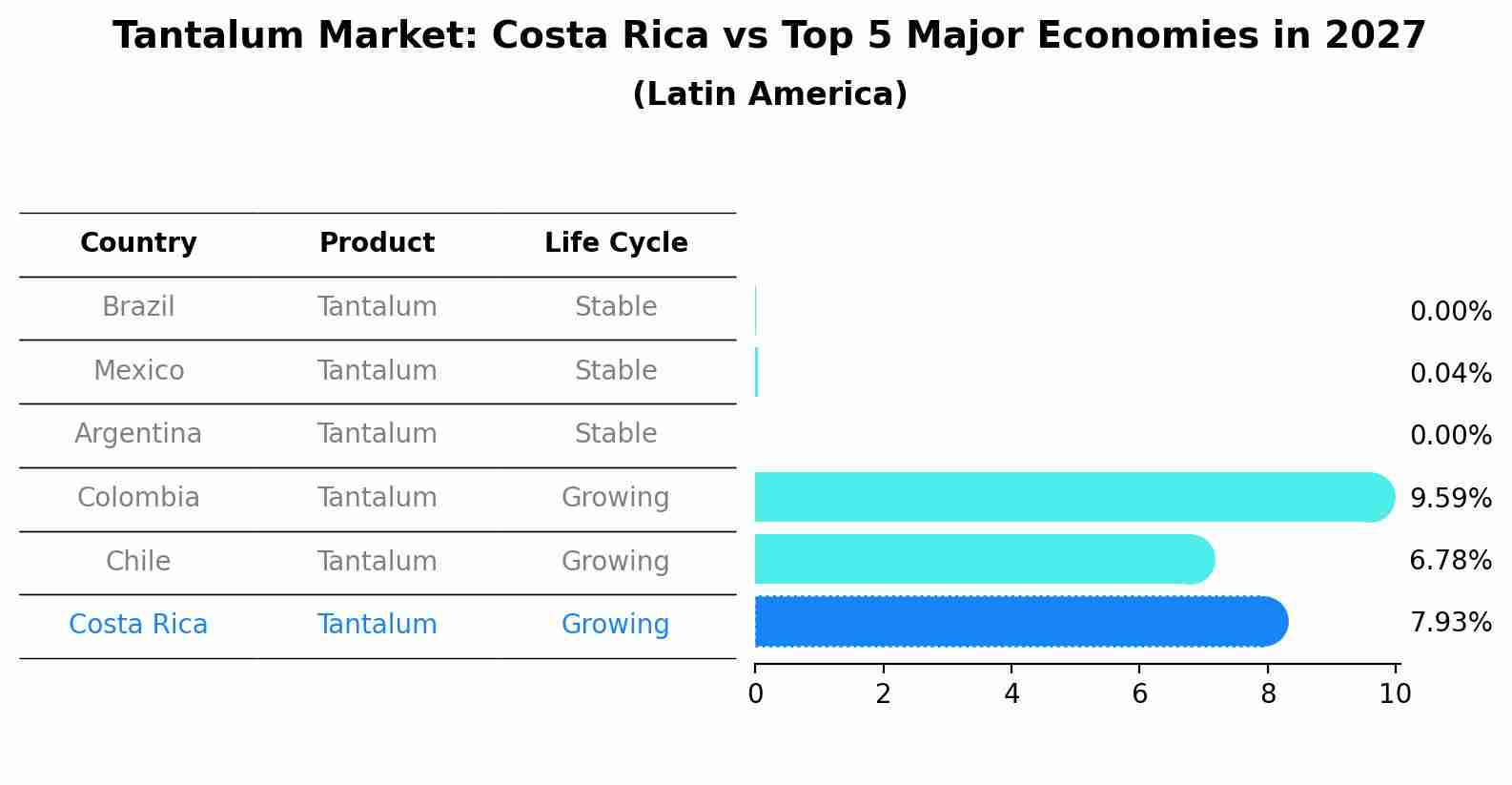 Tantalum Market: Costa Rica vs Top 5 Major Economies in 2027
(Latin America)

| Country | Product | Life Cycle |
|---|---|---|
| Brazil | Tantalum | Stable |
| Mexico | Tantalum | Stable |
| Argentina | Tantalum | Stable |
| Colombia | Tantalum | Growing |
| Chile | Tantalum | Growing |
| Costa Rica | Tantalum | Growing |

0.00%
0.04%
0.00%
9.59%
6.78%
7.93%

0 2 4 6 8 10